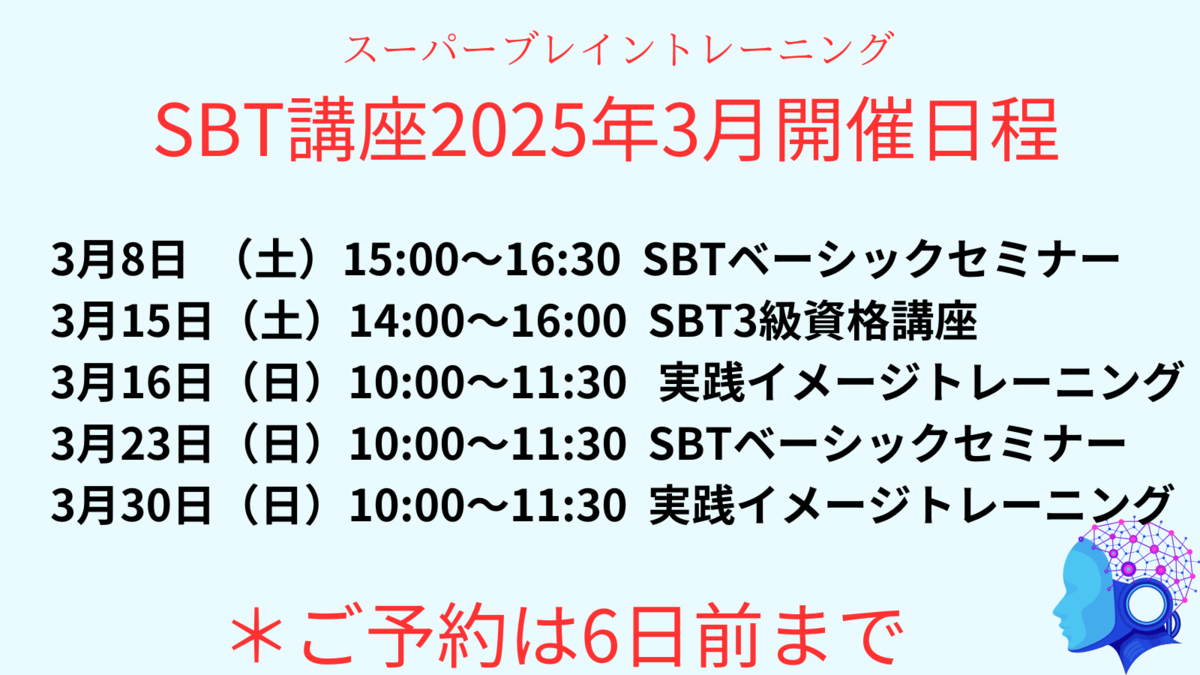 スーパーブレイントレーニング

SBT講座2025年3月開催日程

3月8日　（土）15:00〜16:30　SBTベーシックセミナー
3月15日（土）14:00〜16:00　SBT3級資格講座
3月16日（日）10:00〜11:30　実践イメージトレーニング
3月23日（日）10:00〜11:30　SBTベーシックセミナー
3月30日（日）10:00〜11:30　実践イメージトレーニング

＊ご予約は6日前まで